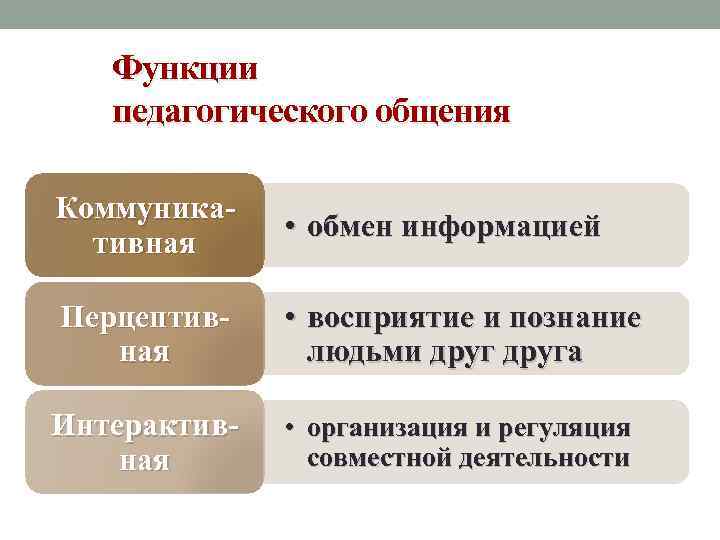 Функции педагогического общения

Коммуникативная

• обмен информацией

Перцептивная

• восприятие и познание людьми друг друга

Интерактивная

• организация и регуляция совместной деятельности